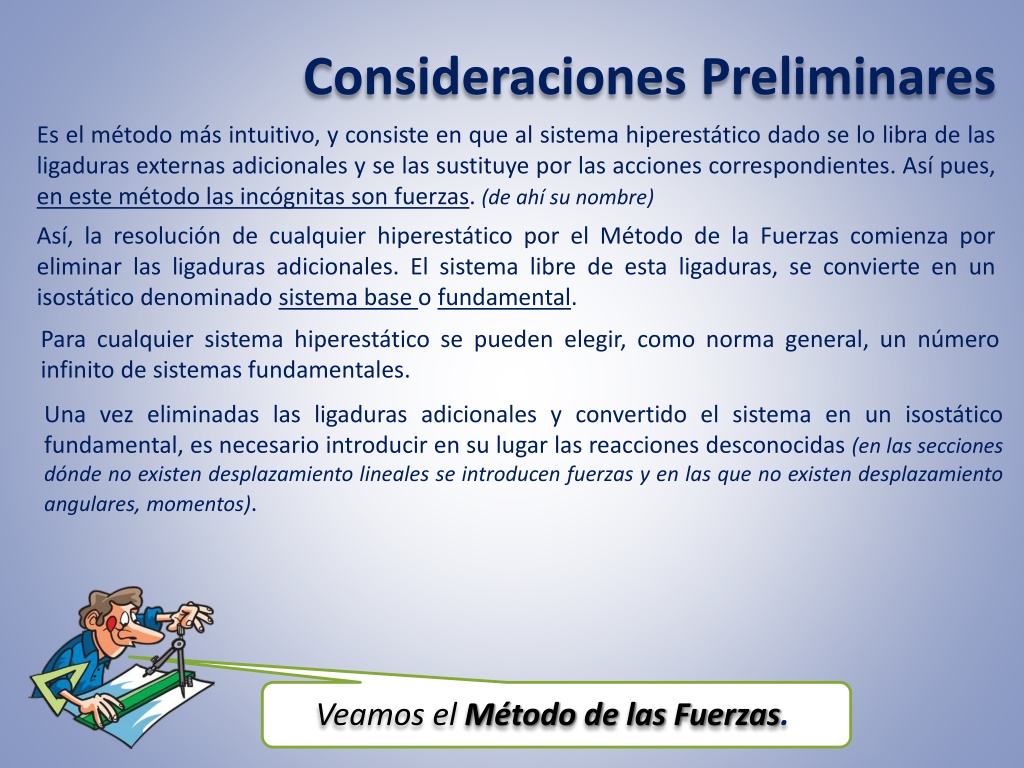 Consideraciones Preliminares

Es el método más intuitivo, y consiste en que al sistema hiperestático dado se lo libra de las ligaduras externas adicionales y se las sustituye por las acciones correspondientes. Así pues, en este método las incógnitas son fuerzas. (de ahí su nombre)

Así, la resolución de cualquier hiperestático por el Método de la Fuerzas comienza por eliminar las ligaduras adicionales. El sistema libre de esta ligaduras, se convierte en un isostático denominado sistema base o fundamental.

Para cualquier sistema hiperestático se pueden elegir, como norma general, un número infinito de sistemas fundamentales.

Una vez eliminadas las ligaduras adicionales y convertido el sistema en un isostático fundamental, es necesario introducir en su lugar las reacciones desconocidas (en las secciones dónde no existen desplazamiento lineales se introducen fuerzas y en las que no existen desplazamiento angulares, momentos).

Veamos el Método de las Fuerzas.